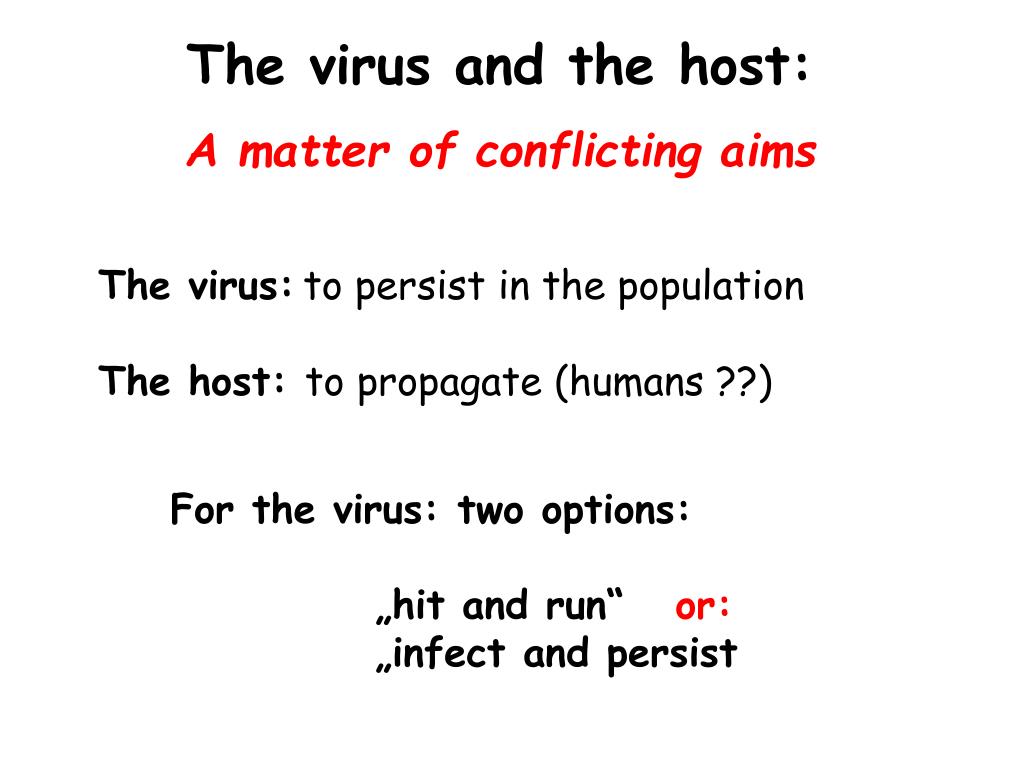 The virus and the host:

A matter of conflicting aims

The virus: to persist in the population

The host: to propagate (humans ??)

For the virus: two options:

„hit and run“ or:
„infect and persist